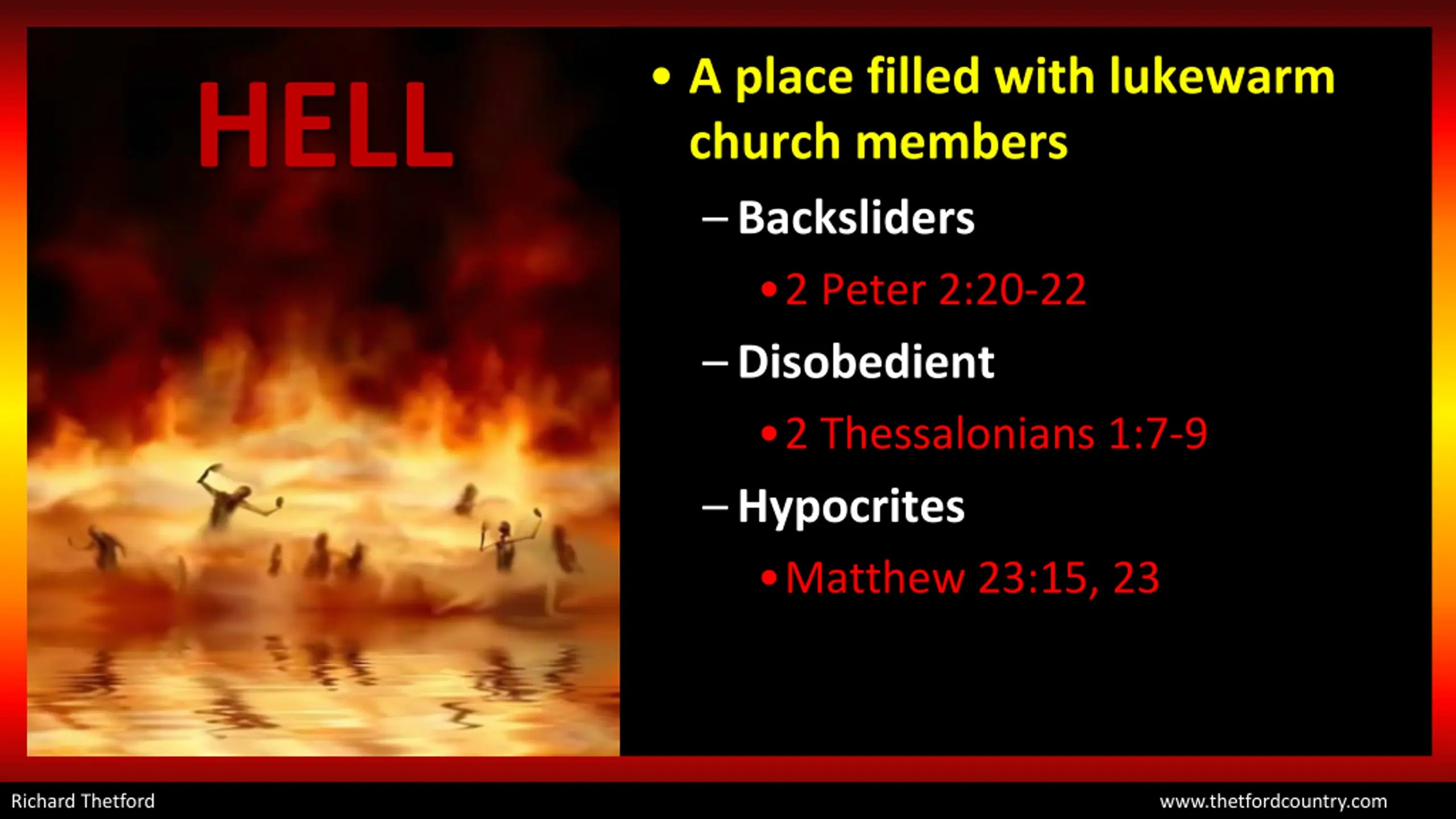 HELL

• A place filled with lukewarm church members
– Backsliders
• 2 Peter 2:20-22
– Disobedient
• 2 Thessalonians 1:7-9
– Hypocrites
• Matthew 23:15, 23

Richard Thetford
www.thetfordcountry.com